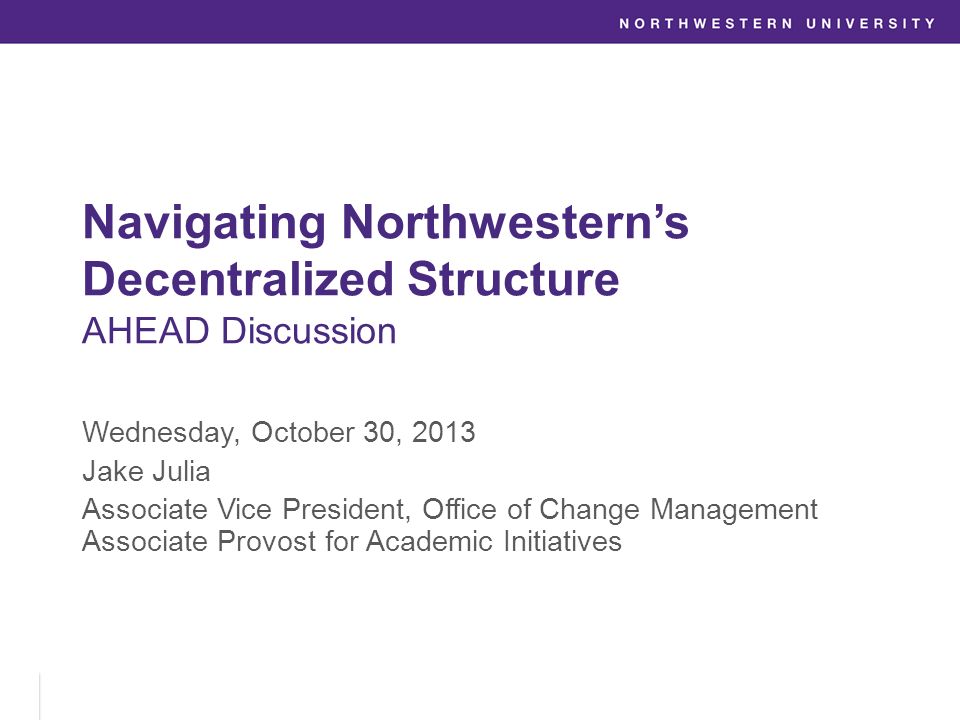 NORTHWESTERN UNIVERSITY

Navigating Northwestern's Decentralized Structure
AHEAD Discussion

Wednesday, October 30, 2013
Jake Julia
Associate Vice President, Office of Change Management
Associate Provost for Academic Initiatives